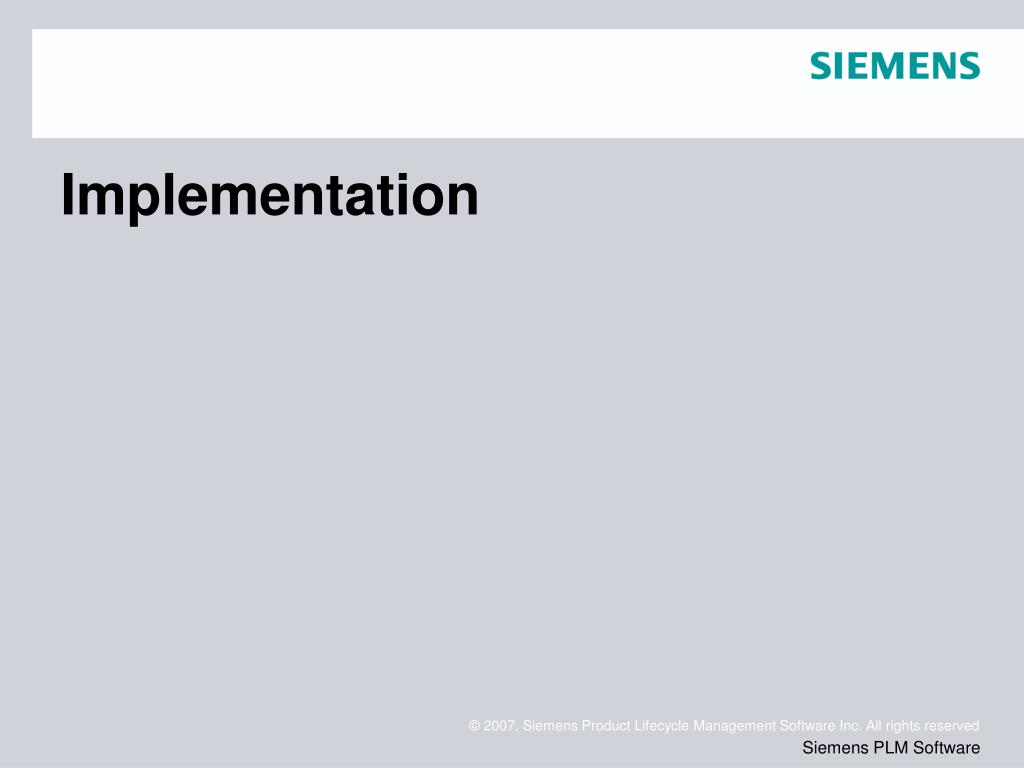 SIEMENS

Implementation

© 2007. Siemens Product Lifecycle Management Software Inc. All rights reserved

Siemens PLM Software